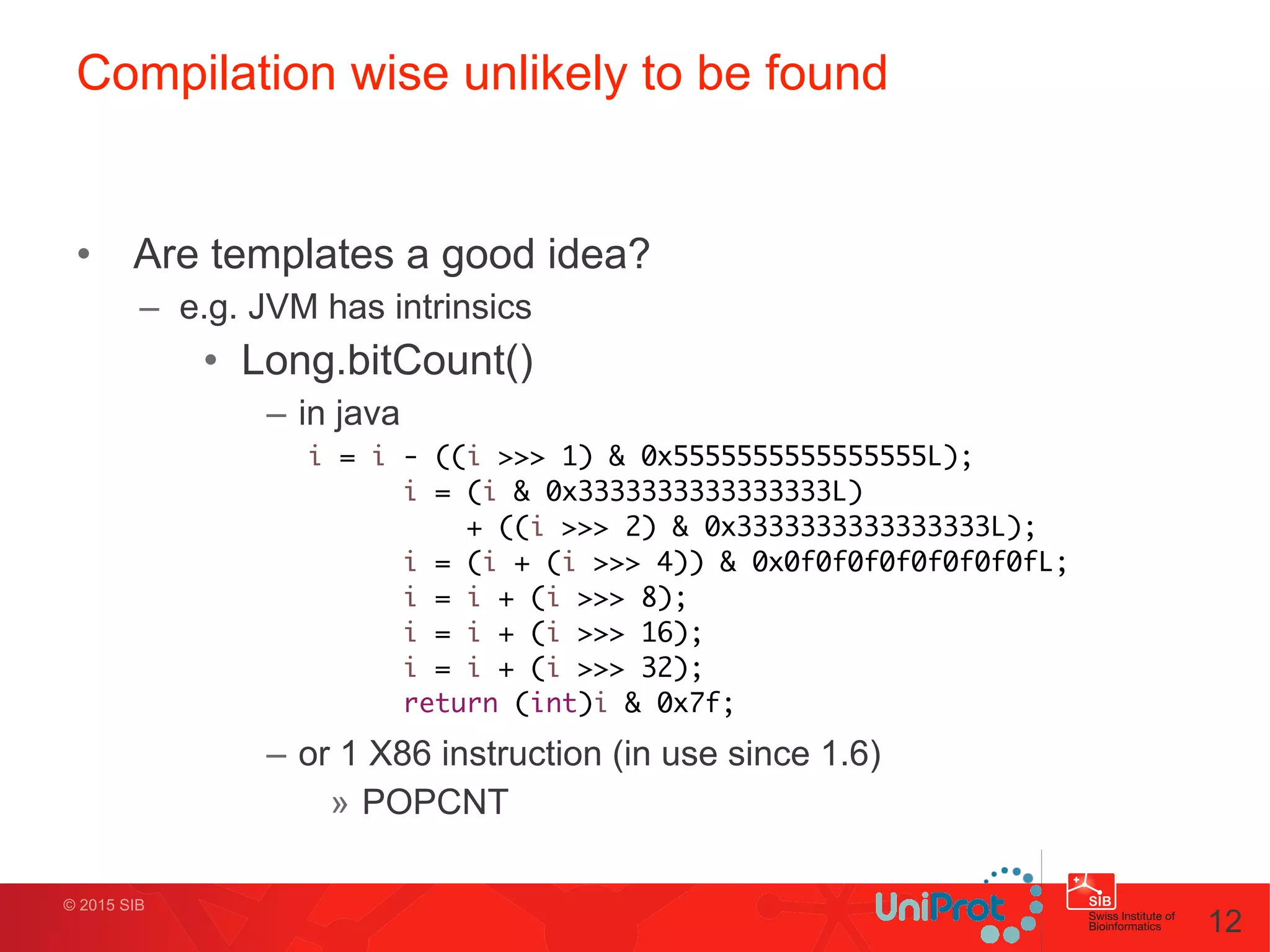 Compilation wise unlikely to be found

• Are templates a good idea?
– e.g. JVM has intrinsics
• Long.bitCount()
– in java
i = i - ((i >>> 1) & 0x5555555555555555L);
i = (i & 0x3333333333333333L)
+ ((i >>> 2) & 0x3333333333333333L);
i = (i + (i >>> 4)) & 0x0f0f0f0f0f0f0f0fL;
i = i + (i >>> 8);
i = i + (i >>> 16);
i = i + (i >>> 32);
return (int)i & 0x7f;
– or 1 X86 instruction (in use since 1.6)
» POPCNT

© 2015 SIB

UniProt

SIB
Swiss Institute of Bioinformatics

12